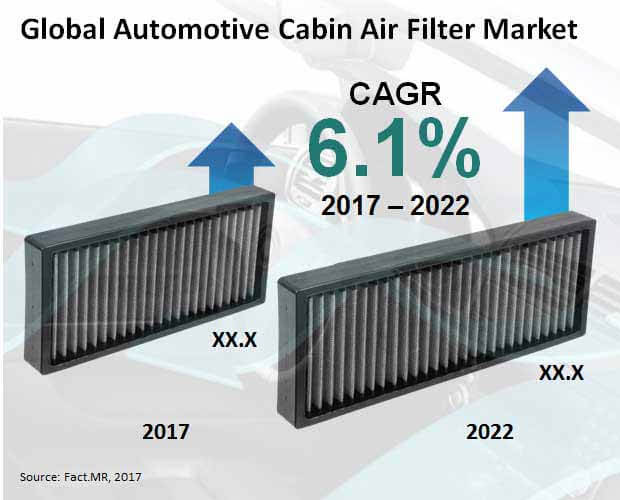 Global Automotive Cabin Air Filter Market

CAGR

6.1%

2017 – 2022

XX.X

XX.X

2017

2022

Source: Fact.MR, 2017